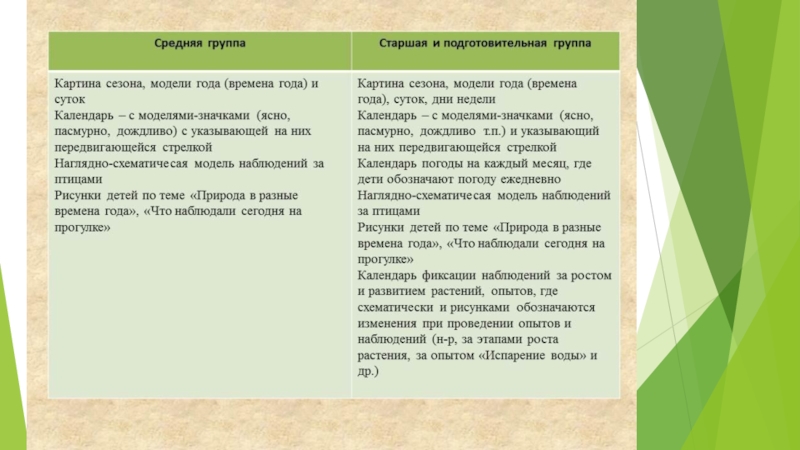 | Средняя группа | Старшая и подготовительная группа |
|---|---|
| Картина сезона, модели года (времена года) и суток<br>Календарь – с моделями-значками (ясно, пасмурно, дождливо) с указывающей на них передвигающейся стрелкой<br>Наглядно-схематичесая модель наблюдений за птицами<br>Рисунки детей по теме «Природа в разные времена года», «Что наблюдали сегодня на прогулке» | Картина сезона, модели года (времена года), суток, дни недели<br>Календарь – с моделями-значками (ясно, пасмурно, дождливо т.п.) и указывающий на них передвигающейся стрелкой<br>Календарь погоды на каждый месяц, где дети обозначают погоду ежедневно<br>Наглядно-схематичесая модель наблюдений за птицами<br>Рисунки детей по теме «Природа в разные времена года», «Что наблюдали сегодня на прогулке»<br>Календарь фиксации наблюдений за ростом и развитием растений, опытов, где схематически и рисунками обозначаются изменения при проведении опытов и наблюдений (н-р, за этапами роста растения, за опытом «Испарение воды» и др.) |